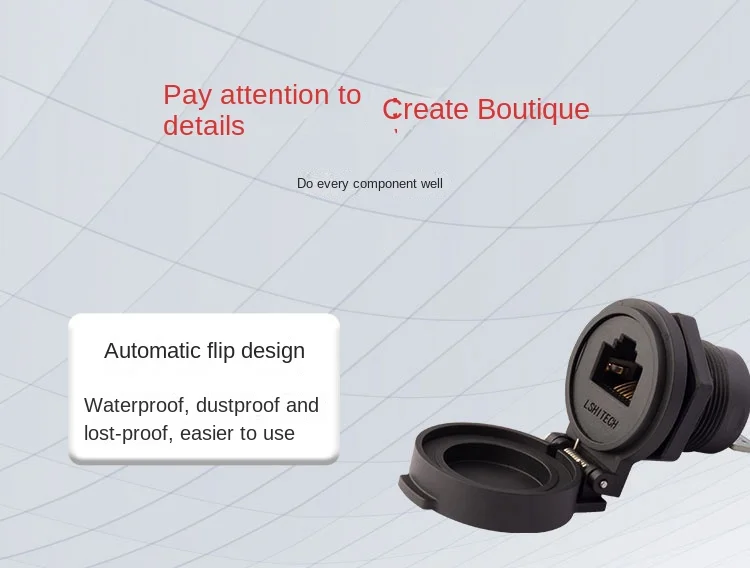 Pay attention to details

Create Boutique

Do every component well

Automatic flip design

Waterproof, dustproof and lost-proof, easier to use

LSHITECH